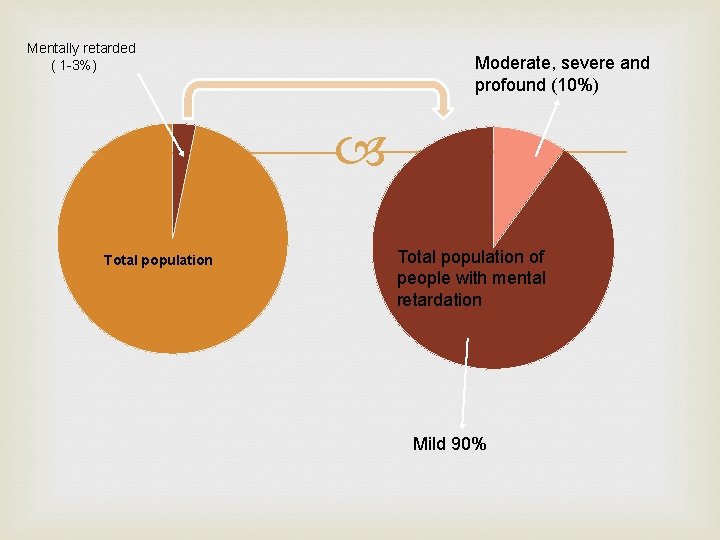 Mentally retarded
( 1-3%)

Moderate, severe and profound (10%)

Total population

Total population of people with mental retardation

Mild 90%